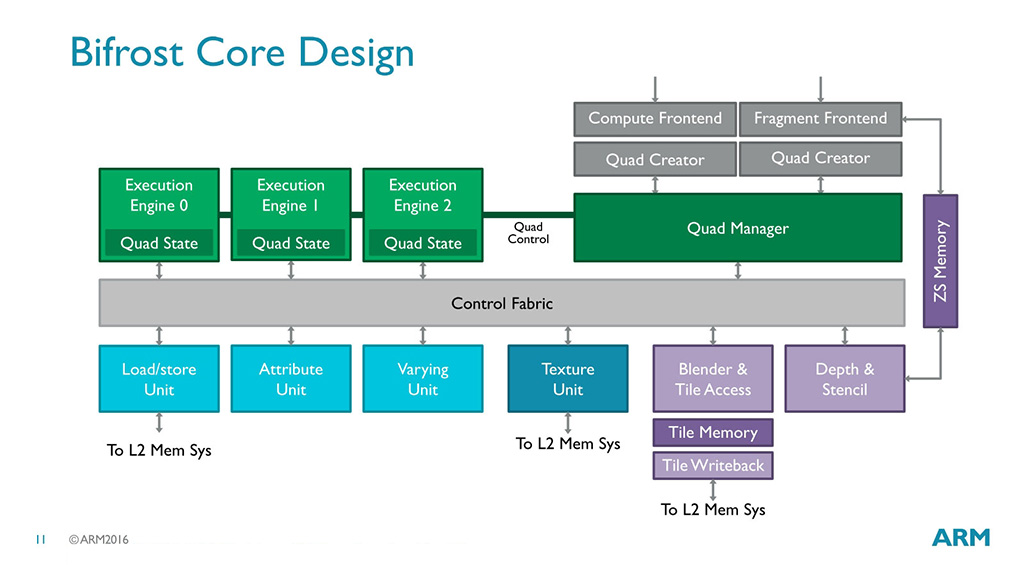 Bifrost Core Design

Compute Frontend

Fragment Frontend

Quad Creator

Quad Creator

Execution Engine 0

Quad State

Execution Engine 1

Quad State

Execution Engine 2

Quad State

Quad Control

Quad Manager

ZS Memory

Control Fabric

Load/store Unit

Attribute Unit

Varying Unit

Texture Unit

Blender & Tile Access

Depth & Stencil

Tile Memory

Tile Writeback

To L2 Mem Sys

To L2 Mem Sys

To L2 Mem Sys

11 ©ARM2016

ARM